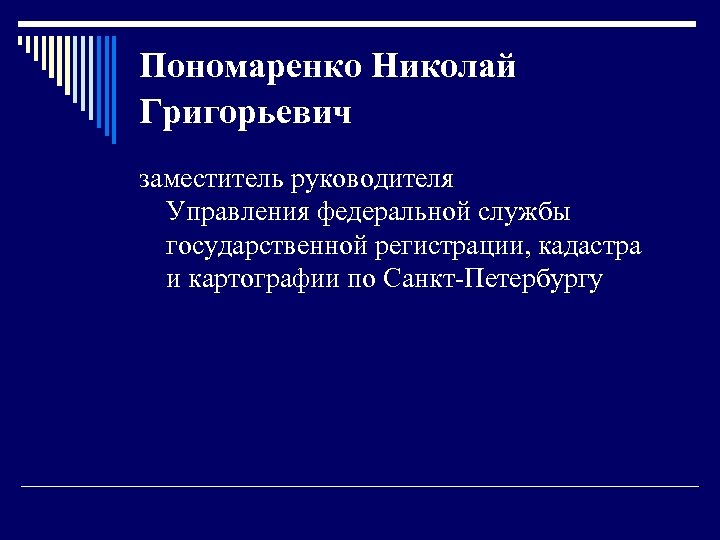 Пономаренко Николай Григорьевич

заместитель руководителя Управления федеральной службы государственной регистрации, кадастра и картографии по Санкт-Петербургу